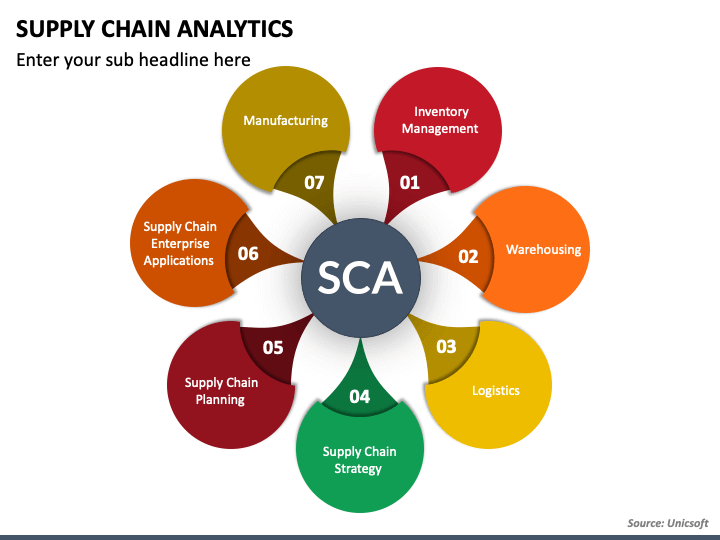 SUPPLY CHAIN ANALYTICS

Enter your sub headline here

SCA

01
Inventory Management

02
Warehousing

03
Logistics

04
Supply Chain Strategy

05
Supply Chain Planning

06
Supply Chain Enterprise Applications

07
Manufacturing

Source: Unicsoft